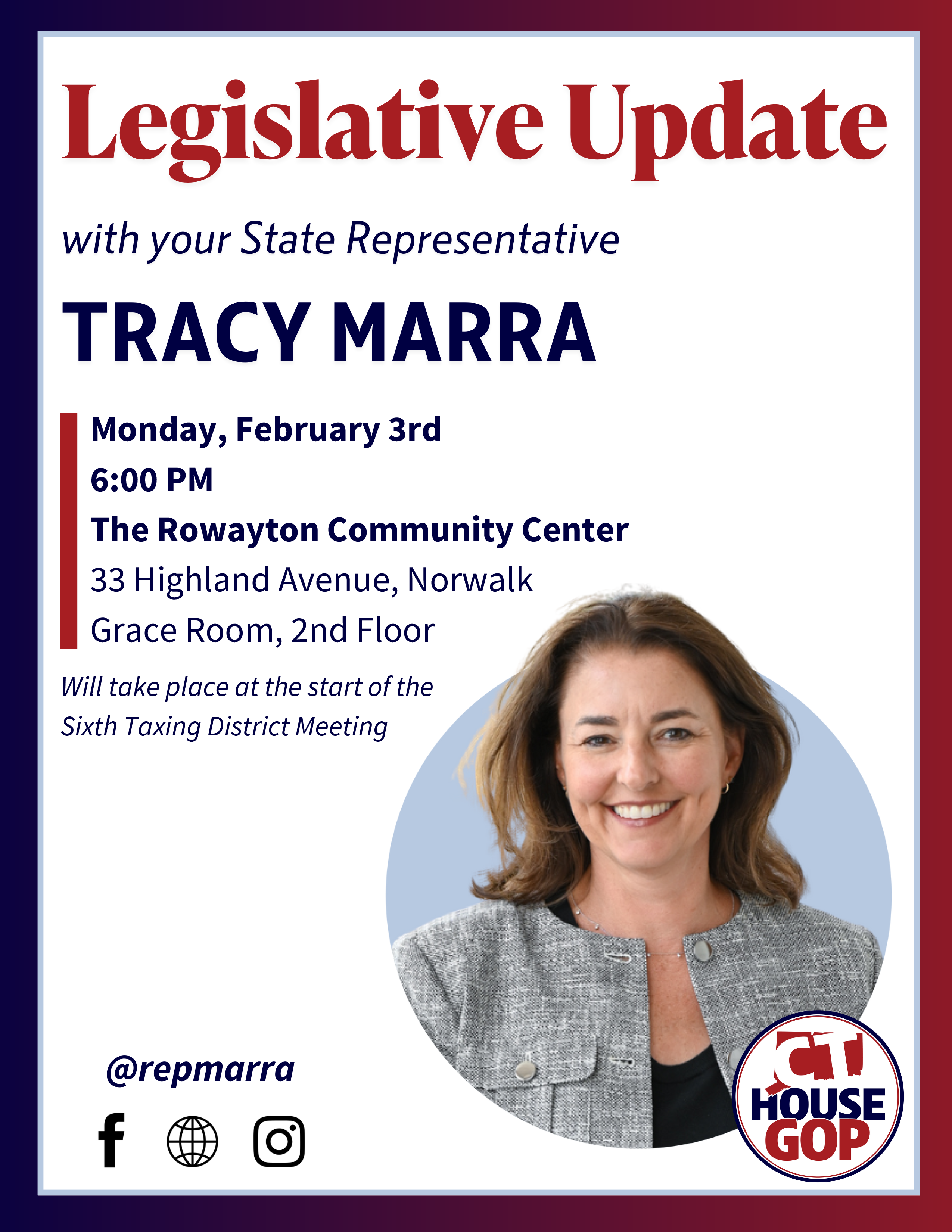 Legislative Update

with your State Representative

TRACY MARRA

Monday, February 3rd
6:00 PM
The Rowayton Community Center
33 Highland Avenue, Norwalk
Grace Room, 2nd Floor

Will take place at the start of the Sixth Taxing District Meeting

@repmarra

CT HOUSE GOP